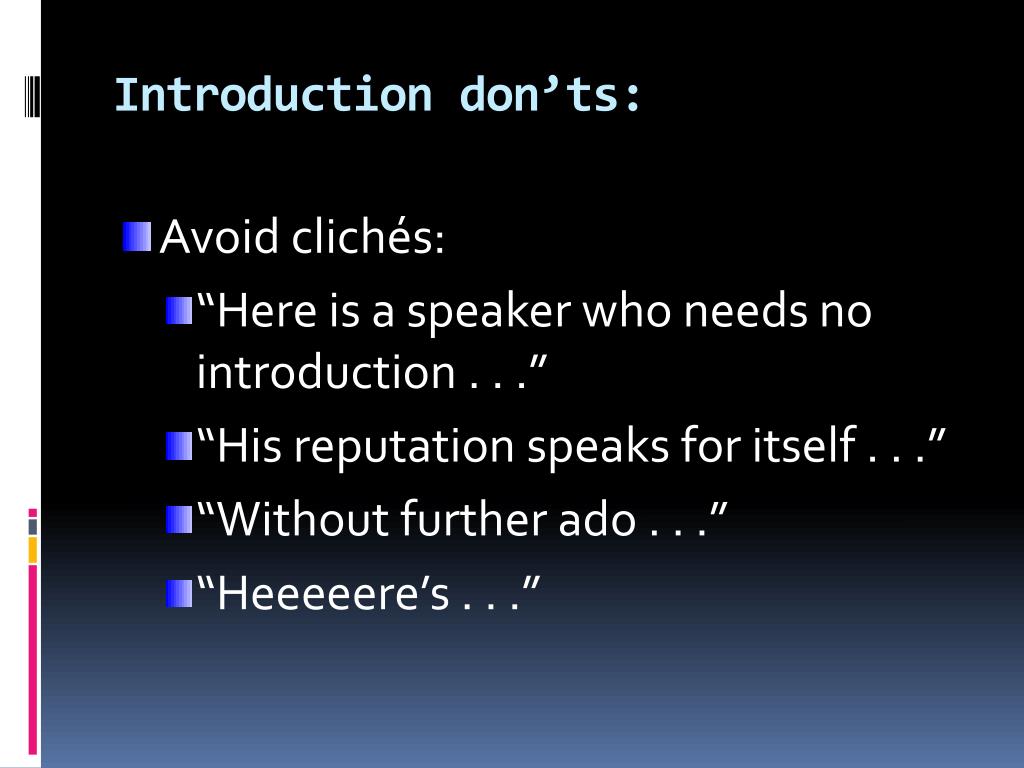 Introduction don’ts:

Avoid clichés:

“Here is a speaker who needs no introduction . . .”

“His reputation speaks for itself . . .”

“Without further ado . . .”

“Heeeeere’s . . .”